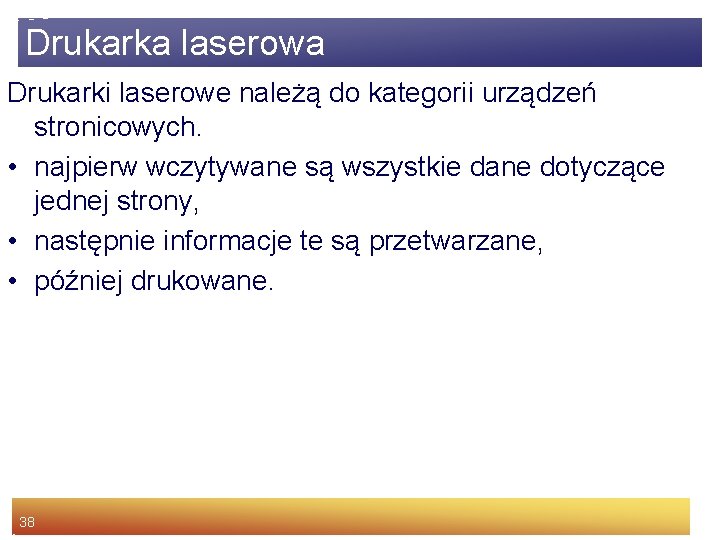 Drukarka laserowa

Drukarki laserowe należą do kategorii urządzeń stronicowych.

• najpierw wczytywane są wszystkie dane dotyczące jednej strony,
• następnie informacje te są przetwarzane,
• później drukowane.

38